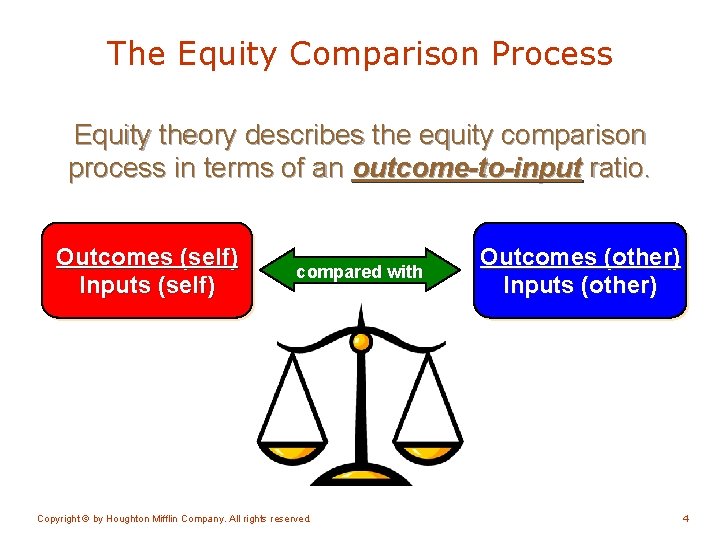 The Equity Comparison Process

Equity theory describes the equity comparison process in terms of an outcome-to-input ratio.

Outcomes (self)
Inputs (self)

compared with

Outcomes (other)
Inputs (other)

Copyright © by Houghton Mifflin Company. All rights reserved.

4